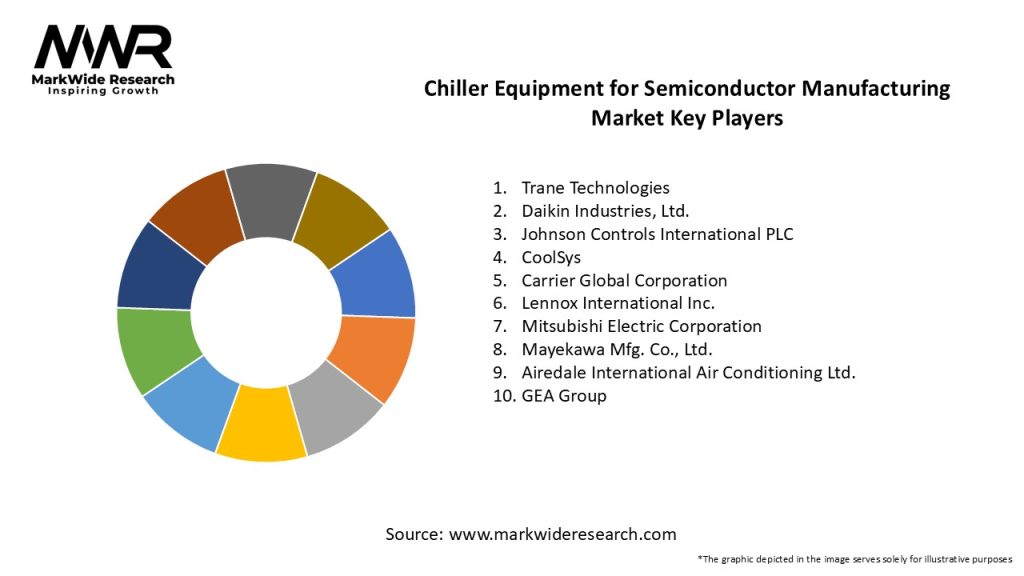 MWR
MarkWide Research
Inspiring Growth

Chiller Equipment for Semiconductor Manufacturing Market Key Players

1. Trane Technologies
2. Daikin Industries, Ltd.
3. Johnson Controls International PLC
4. CoolSys
5. Carrier Global Corporation
6. Lennox International Inc.
7. Mitsubishi Electric Corporation
8. Mayekawa Mfg. Co., Ltd.
9. Airedale International Air Conditioning Ltd.
10. GEA Group

Source: www.markwideresearch.com

*The graphic depicted in the image serves solely for illustrative purposes